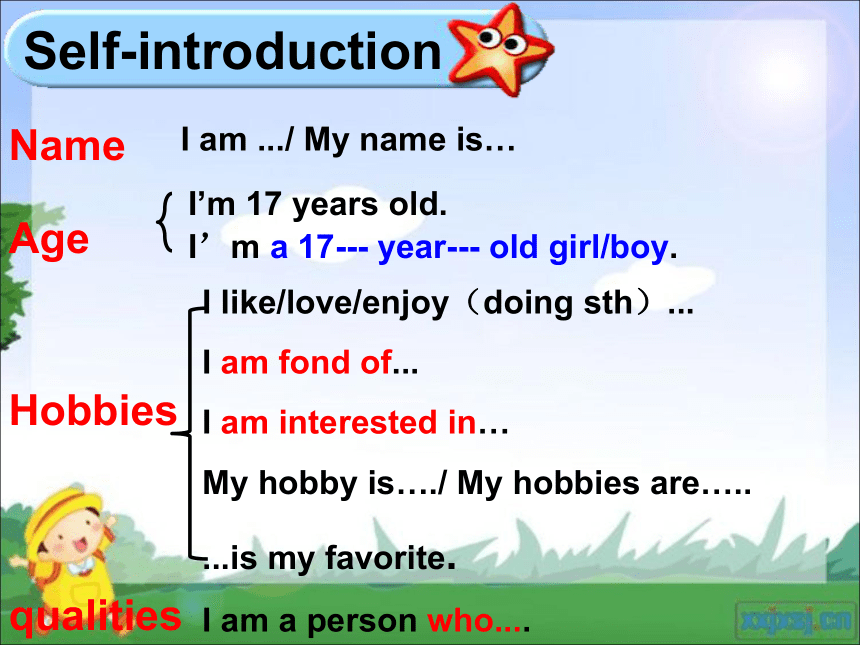 Self-introduction

Name I am .../ My name is…

Age I’m 17 years old.
I’ m a 17--- year--- old girl/boy.

Hobbies I like/love/enjoy（doing sth）...
I am fond of...
I am interested in…
My hobby is…./ My hobbies are…..
...is my favorite.

qualities I am a person who....

xxpcsj.cn